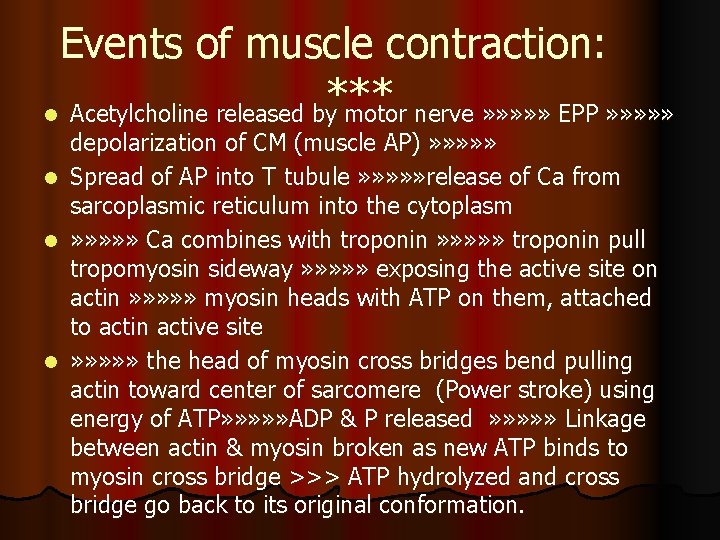 Events of muscle contraction:
***

- Acetylcholine released by motor nerve »»»»» EPP »»»»» depolarization of CM (muscle AP) »»»»»
- Spread of AP into T tubule »»»»»release of Ca from sarcoplasmic reticulum into the cytoplasm
- »»»»» Ca combines with troponin »»»»» troponin pull tropomyosin sideway »»»»» exposing the active site on actin »»»»» myosin heads with ATP on them, attached to actin active site
- »»»»» the head of myosin cross bridges bend pulling actin toward center of sarcomere (Power stroke) using energy of ATP»»»»»ADP & P released »»»»» Linkage between actin & myosin broken as new ATP binds to myosin cross bridge >>> ATP hydrolyzed and cross bridge go back to its original conformation.